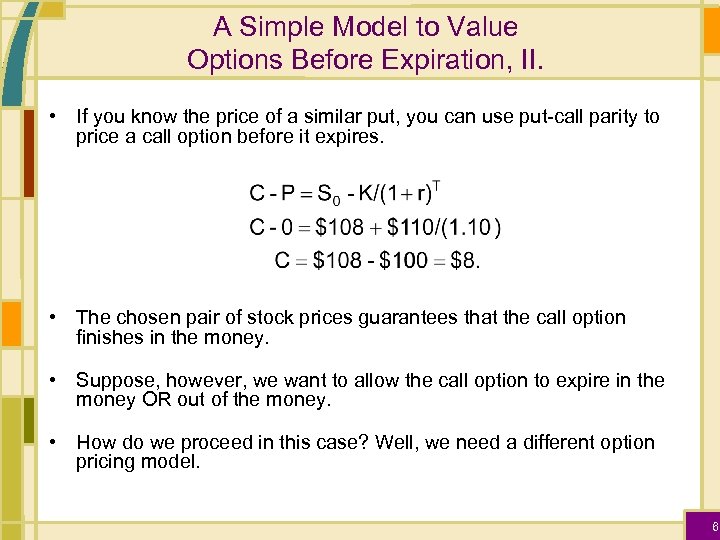 A Simple Model to Value Options Before Expiration, II.

• If you know the price of a similar put, you can use put-call parity to price a call option before it expires.

$C - P = S_0 - K/(1+r)^T$

$C - 0 = \$108 + \$110/(1.10)$

$C = \$108 - \$100 = \$8.$

• The chosen pair of stock prices guarantees that the call option finishes in the money.

• Suppose, however, we want to allow the call option to expire in the money OR out of the money.

• How do we proceed in this case? Well, we need a different option pricing model.

6